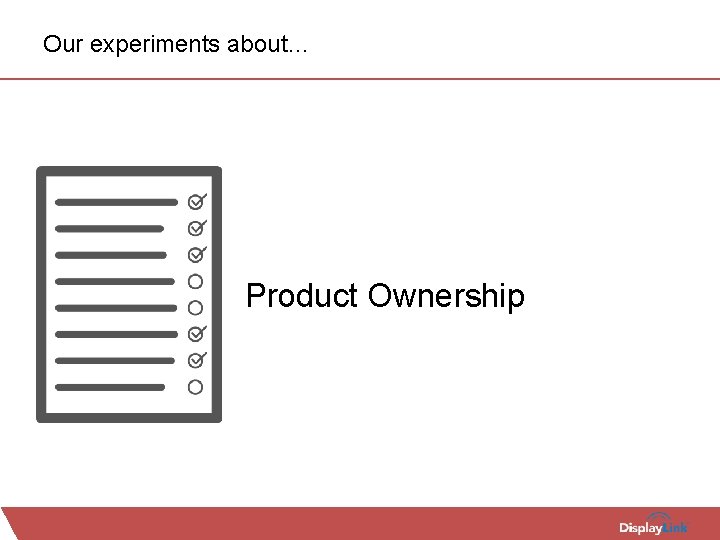 Our experiments about…

Product Ownership

DisplayLink